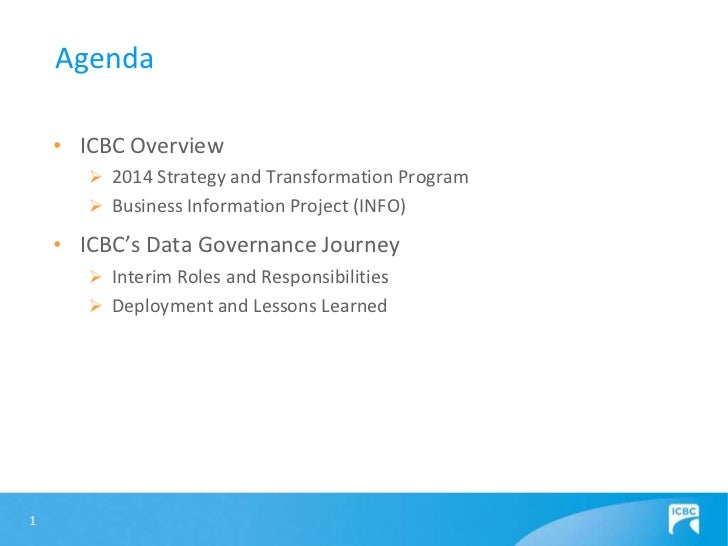 Agenda

• ICBC Overview
  ➢ 2014 Strategy and Transformation Program
  ➢ Business Information Project (INFO)
• ICBC's Data Governance Journey
  ➢ Interim Roles and Responsibilities
  ➢ Deployment and Lessons Learned

1

ICBC